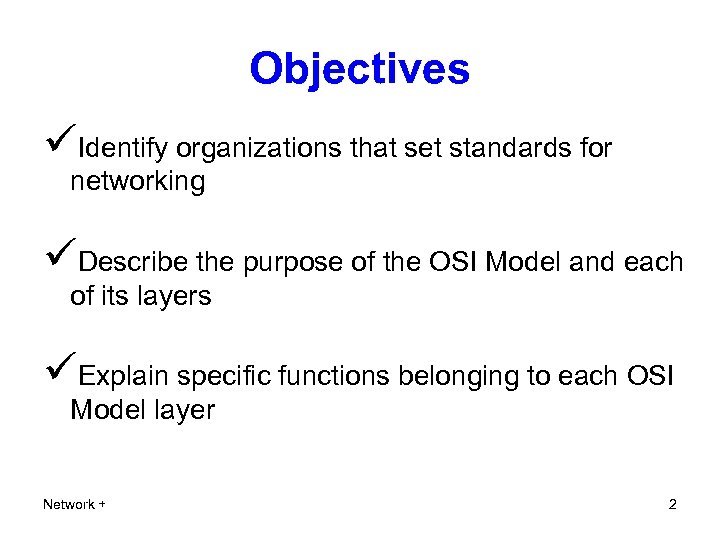 Objectives

✓Identify organizations that set standards for networking

✓Describe the purpose of the OSI Model and each of its layers

✓Explain specific functions belonging to each OSI Model layer

Network +

2